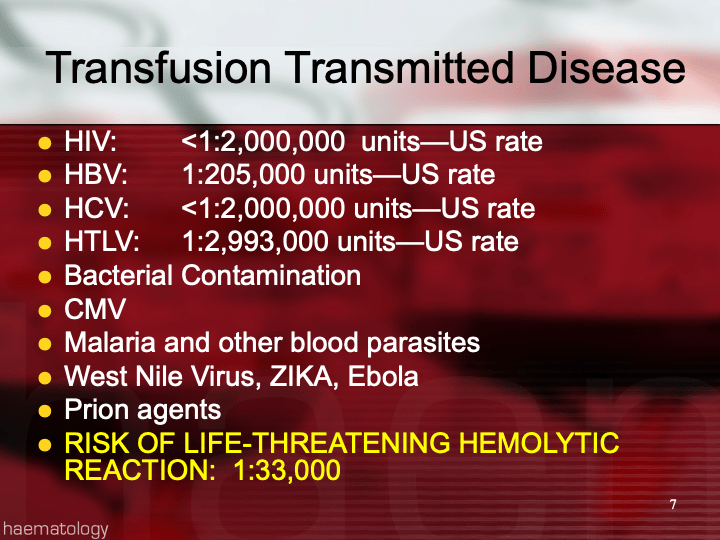 Transfusion Transmitted Disease

- HIV: <1:2,000,000 units—US rate
- HBV: 1:205,000 units—US rate
- HCV: <1:2,000,000 units—US rate
- HTLV: 1:2,993,000 units—US rate
- Bacterial Contamination
- CMV
- Malaria and other blood parasites
- West Nile Virus, ZIKA, Ebola
- Prion agents
- RISK OF LIFE-THREATENING HEMOLYTIC REACTION: 1:33,000

7

haematology